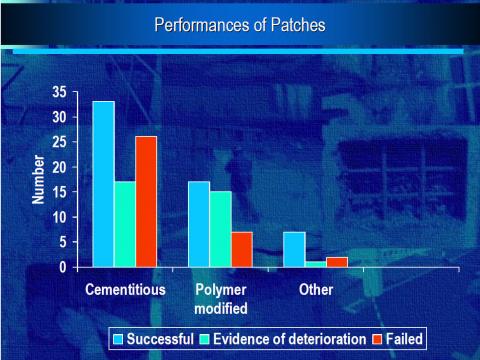 Performances of Patches

Number

35
30
25
20
15
10
5
0

Cementitious
Polymer modified
Other

Successful
Evidence of deterioration
Failed